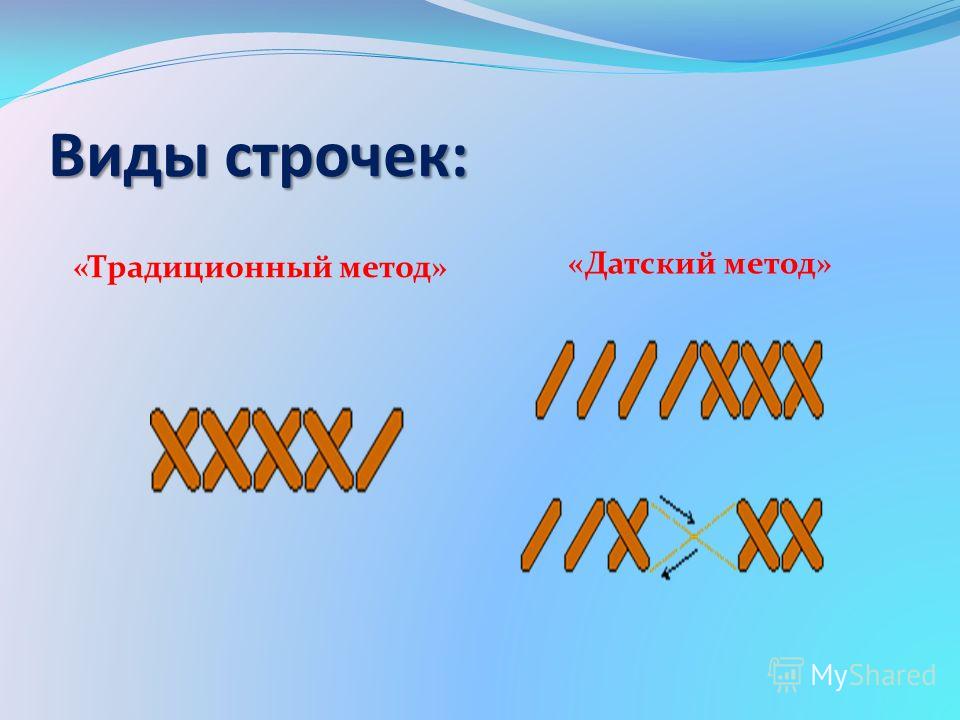 Виды строчек:

«Традиционный метод»

«Датский метод»

MyShared